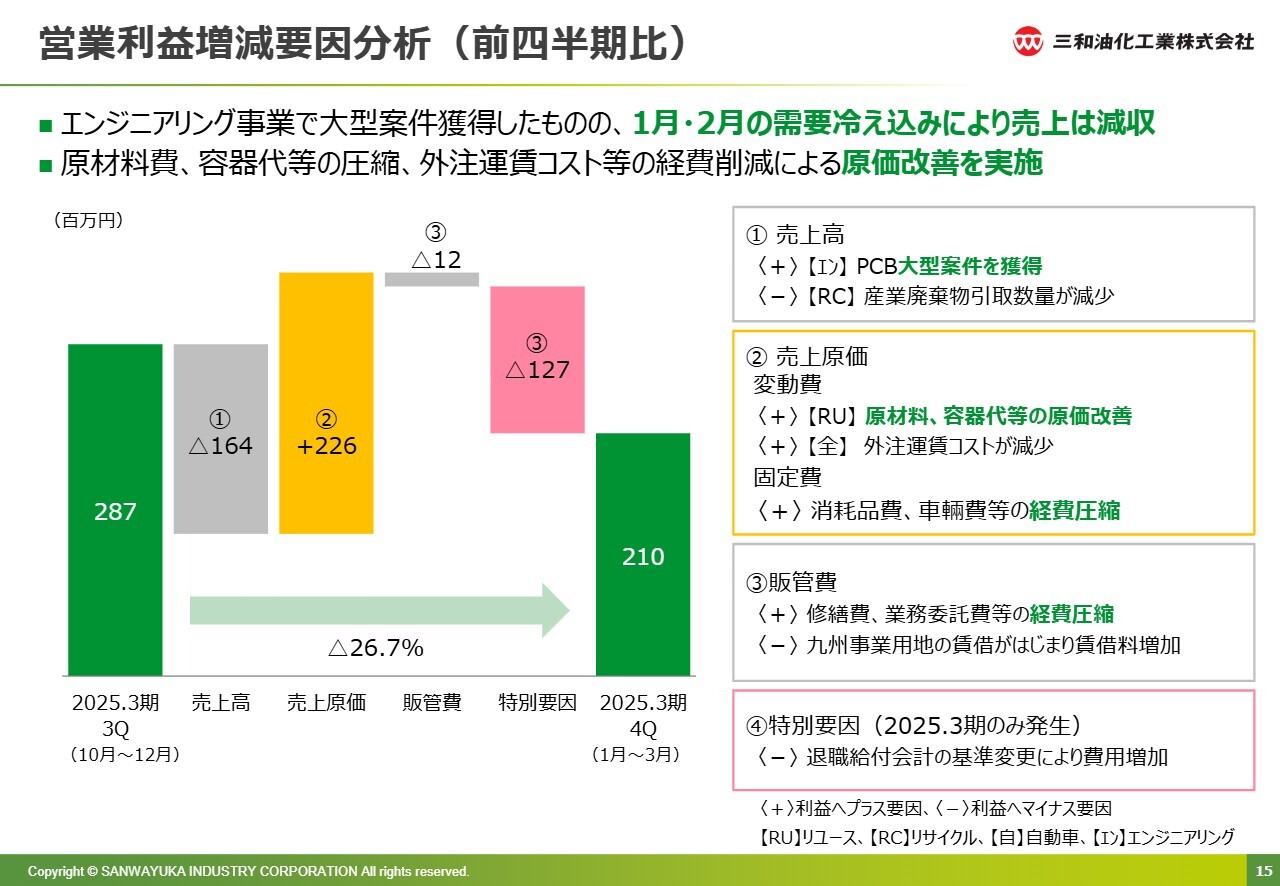 営業利益増減要因分析（前四半期比）

三和油化工業株式会社

■ エンジニアリング事業で大型案件獲得したものの、1月・2月の需要冷え込みにより売上は減収
■ 原材料費、容器代等の圧縮、外注運賃コスト等の経費削減による原価改善を実施

（百万円）

287

①
△164

②
+226

③
△12

③
△127

210

△26.7%

2025.3期
3Q
（10月～12月）

売上高

売上原価

販管費

特別要因

2025.3期
4Q
（1月～3月）

① 売上高
〈＋〉【ｴﾝ】PCB大型案件を獲得
〈－〉【RC】産業廃棄物引取数量が減少

② 売上原価
変動費
〈＋〉【RU】原材料、容器代等の原価改善
〈＋〉【全】 外注運賃コストが減少
固定費
〈＋〉消耗品費、車輛費等の経費圧縮

③販管費
〈＋〉修繕費、業務委託費等の経費圧縮
〈－〉九州事業用地の賃借がはじまり賃借料増加

④特別要因（2025.3期のみ発生）
〈－〉退職給付会計の基準変更により費用増加

〈＋〉利益へプラス要因、〈－〉利益へマイナス要因
【RU】リユース、【RC】リサイクル、【自】自動車、【ｴﾝ】エンジニアリング

Copyright © SANWAYUKA INDUSTRY CORPORATION All rights reserved.

15